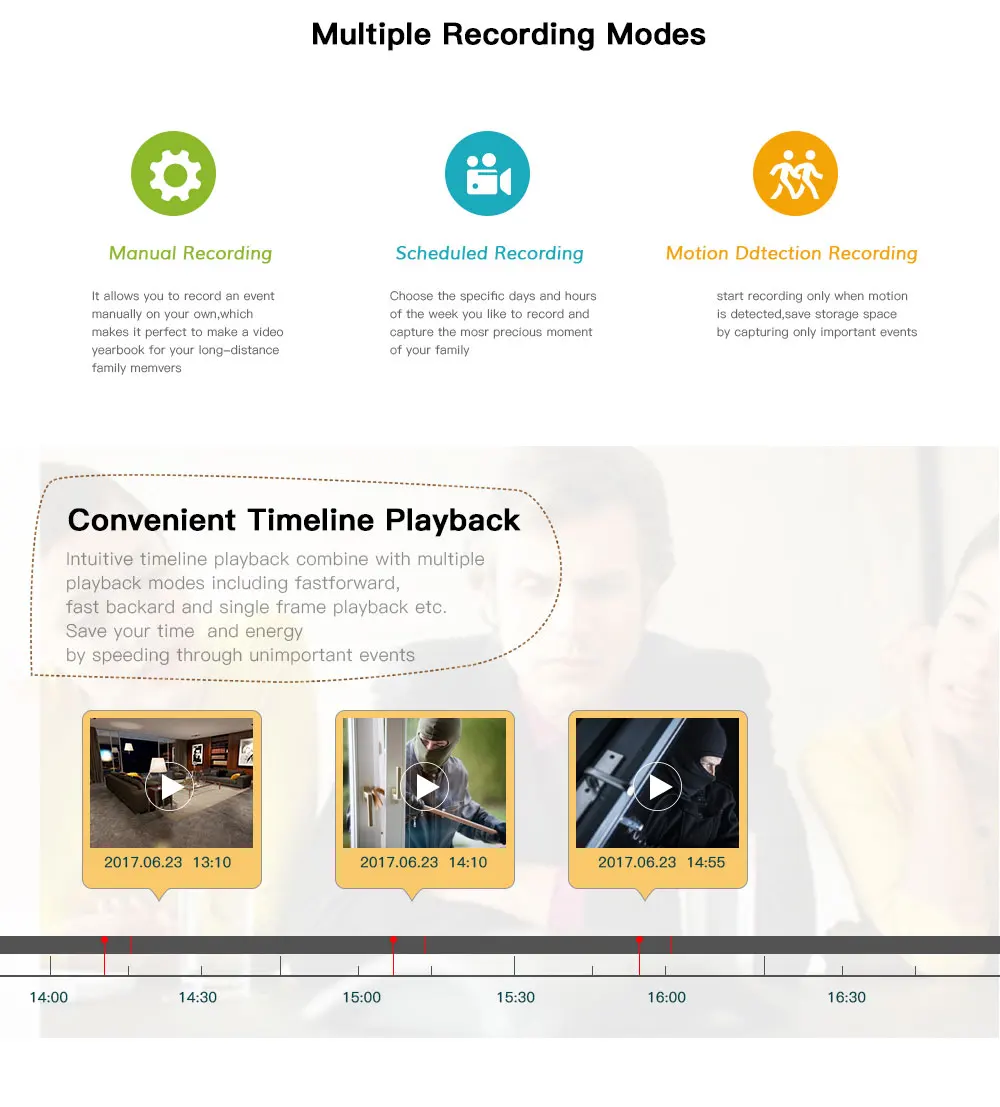 Multiple Recording Modes

Manual Recording

It allows you to record an event manually on your own,which makes it perfect to make a video yearbook for your long-distance family memvers

Scheduled Recording

Choose the specific days and hours of the week you like to record and capture the mosr precious moment of your family

Motion Ddtection Recording

start recording only when motion is detected,save storage space by capturing only important events

Convenient Timeline Playback

Intuitive timeline playback combine with multiple playback modes including fastforward, fast backard and single frame playback etc. Save your time and energy by speeding through unimportant events

2017.06.23 13:10

2017.06.23 14:10

2017.06.23 14:55

14:00 14:30 15:00 15:30 16:00 16:30